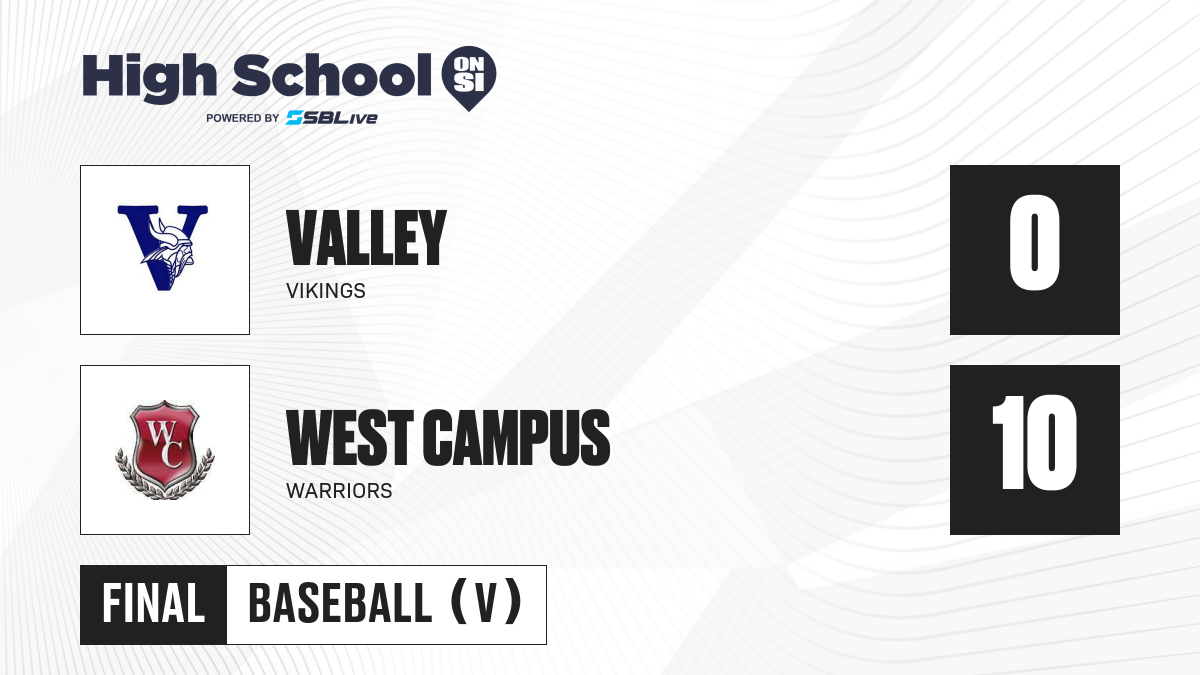 High School ON SI
POWERED BY SBLive

V

VALLEY
VIKINGS

0

WC

WEST CAMPUS
WARRIORS

10

FINAL BASEBALL (V)